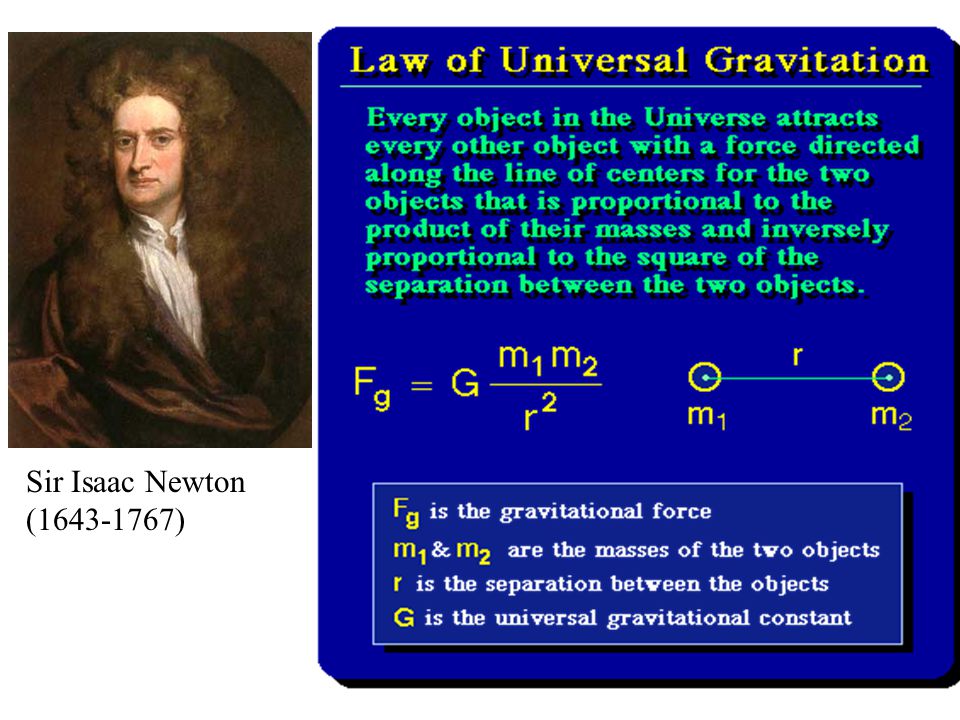 Sir Isaac Newton
(1643-1767)

Law of Universal Gravitation

Every object in the Universe attracts every other object with a force directed along the line of centers for the two objects that is proportional to the product of their masses and inversely proportional to the square of the separation between the two objects.

$F_g = G\frac{m_1 m_2}{r^2}$

r

$m_1$ $m_2$

$F_g$ is the gravitational force
$m_1$ & $m_2$ are the masses of the two objects
r is the separation between the objects
G is the universal gravitational constant